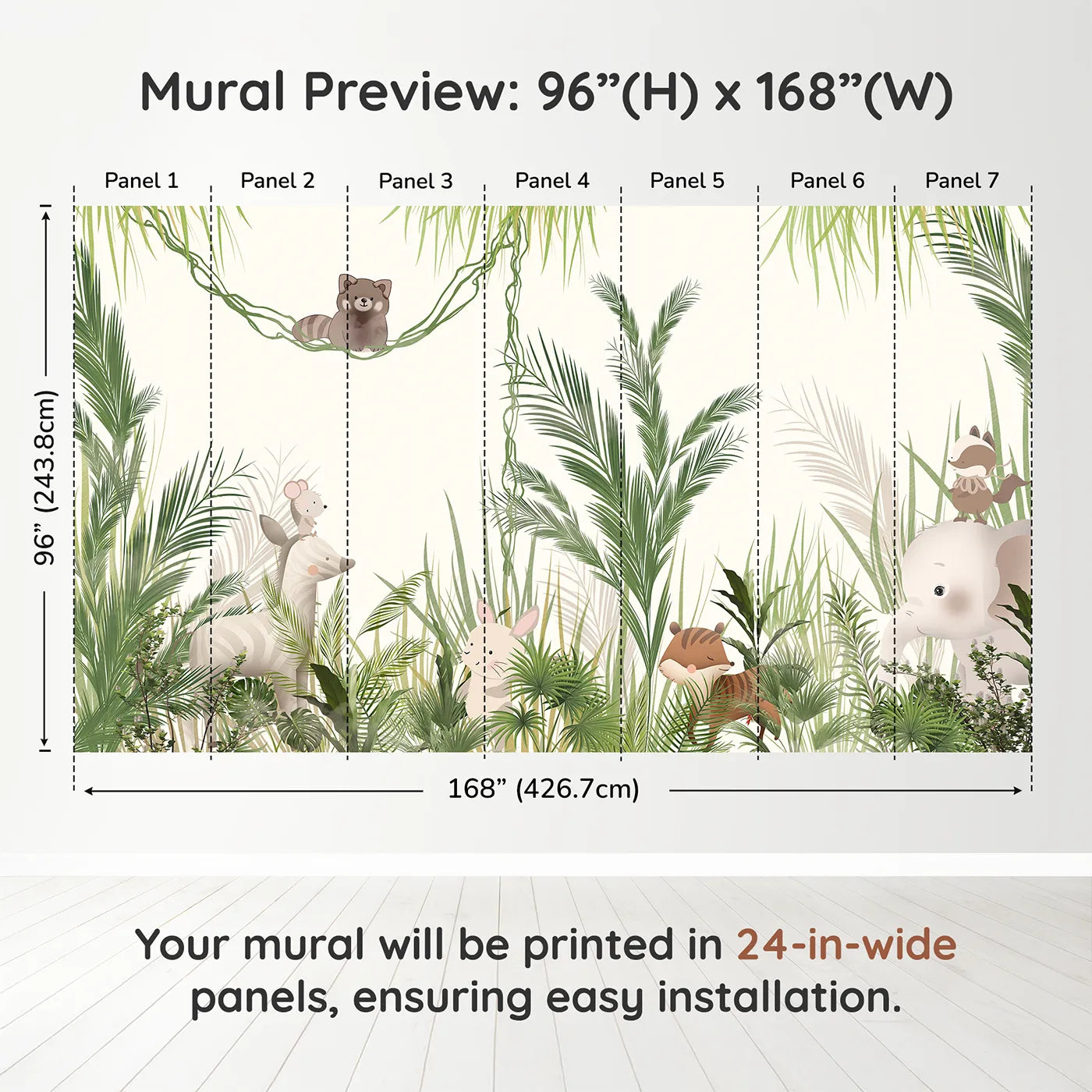 Mural Preview: 96”(H) x 168”(W)

Panel 1 Panel 2 Panel 3 Panel 4 Panel 5 Panel 6 Panel 7

96” (243.8cm)

168” (426.7cm)

Your mural will be printed in 24-in-wide panels, ensuring easy installation.